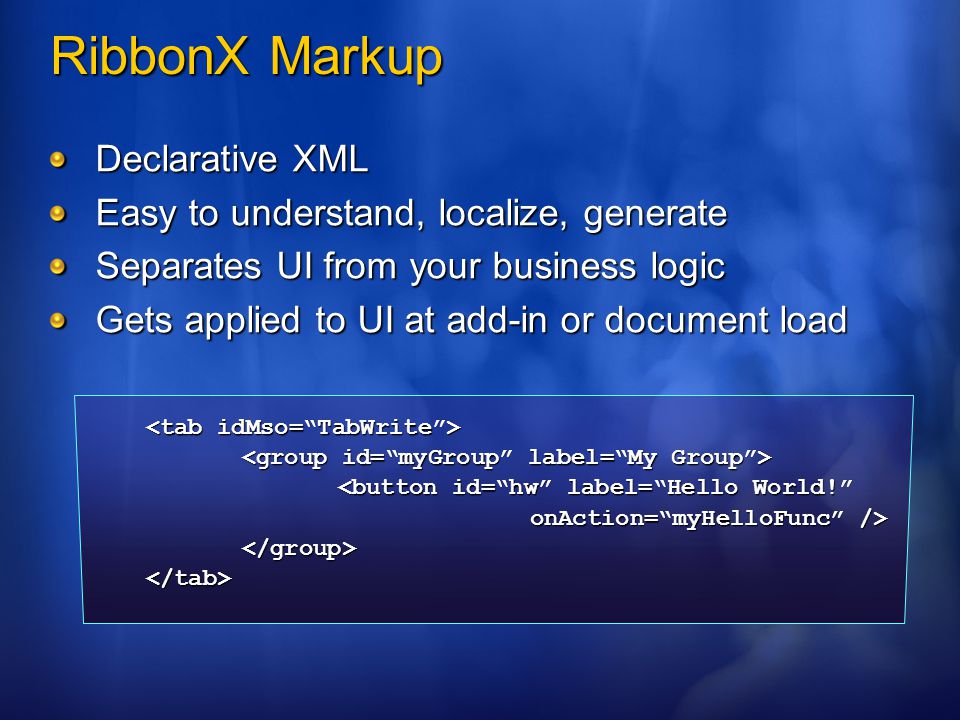 RibbonX Markup

Declarative XML
Easy to understand, localize, generate
Separates UI from your business logic
Gets applied to UI at add-in or document load

<tab idMso=“TabWrite”>
<group id=“myGroup” label=“My Group”>
<button id=“hw” label=“Hello World!”
onAction=“myHelloFunc” />
</group>
</tab>